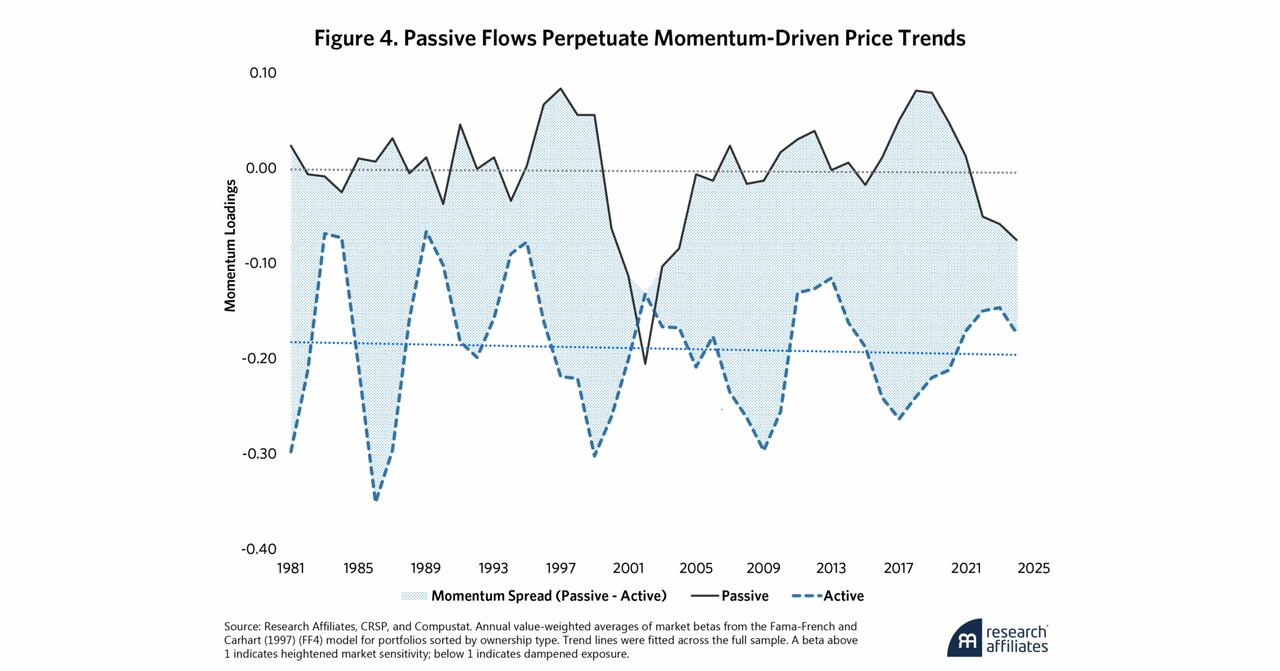 Figure 4. Passive Flows Perpetuate Momentum-Driven Price Trends

Momentum Loadings

0.10
0.00
-0.10
-0.20
-0.30
-0.40

1981 1985 1989 1993 1997 2001 2005 2009 2013 2017 2021 2025

Momentum Spread (Passive - Active) Passive Active

Source: Research Affiliates, CRSP, and Compustat. Annual value-weighted averages of market betas from the Fama-French and Carhart (1997) (FF4) model for portfolios sorted by ownership type. Trend lines were fitted across the full sample. A beta above 1 indicates heightened market sensitivity; below 1 indicates dampened exposure.

research affiliates